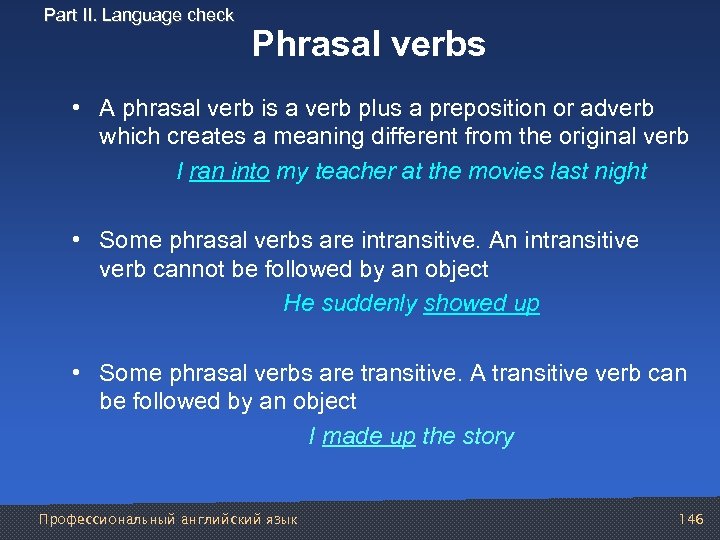 Part II. Language check

Phrasal verbs

• A phrasal verb is a verb plus a preposition or adverb which creates a meaning different from the original verb

I ran into my teacher at the movies last night

• Some phrasal verbs are intransitive. An intransitive verb cannot be followed by an object

He suddenly showed up

• Some phrasal verbs are transitive. A transitive verb can be followed by an object

I made up the story

Профессиональный английский язык

146